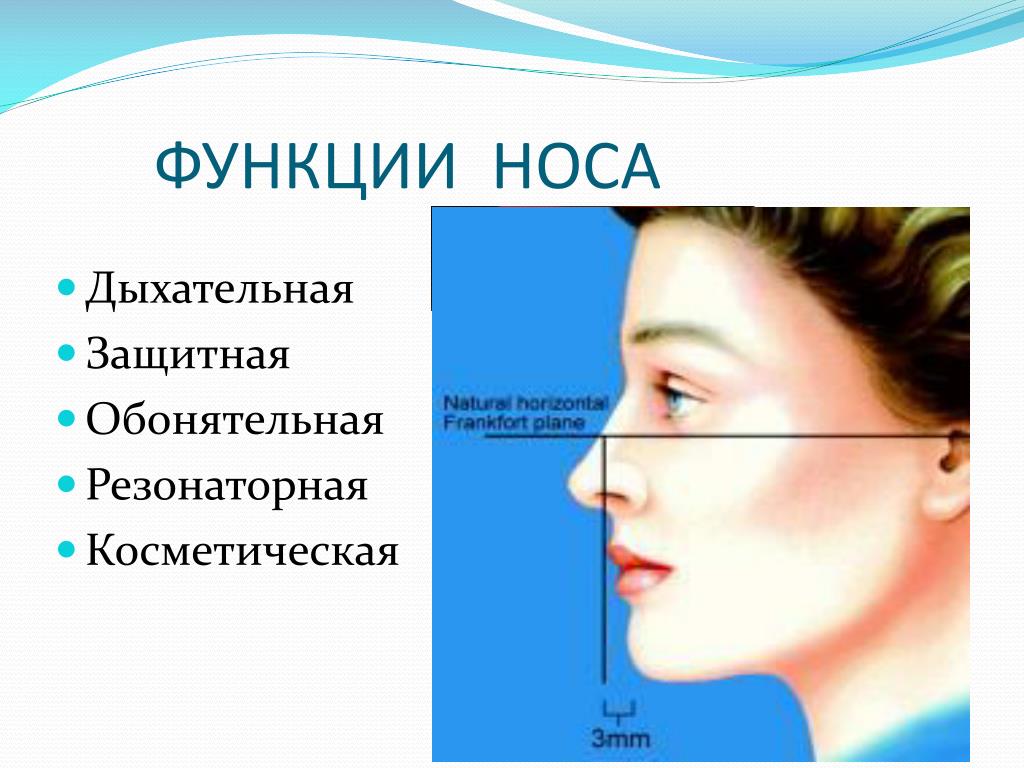 ФУНКЦИИ НОСА

Дыхательная
Защитная
Обонятельная
Резонаторная
Косметическая

Natural horizontal
Frankfort plane

3mm